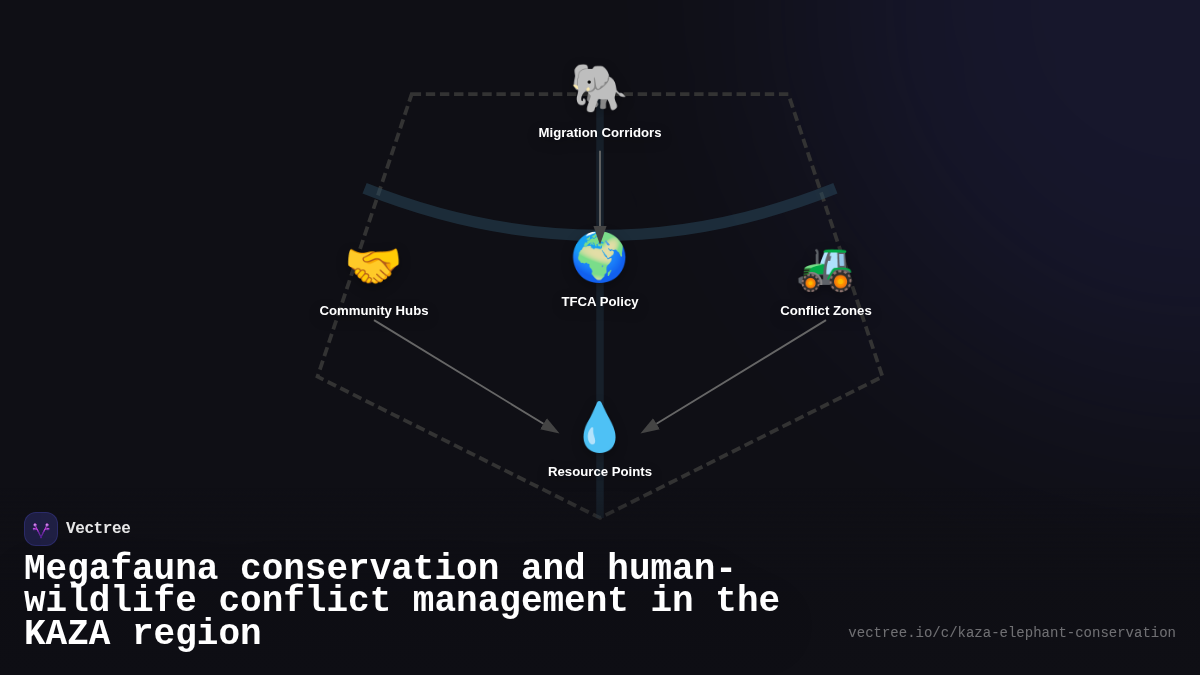 Migration Corridors

Community Hubs

TFCA Policy

Conflict Zones

Resource Points

Vectree

Megafauna conservation and human-wildlife conflict management in the KAZA region

vectree.io/c/kaza-elephant-conservation